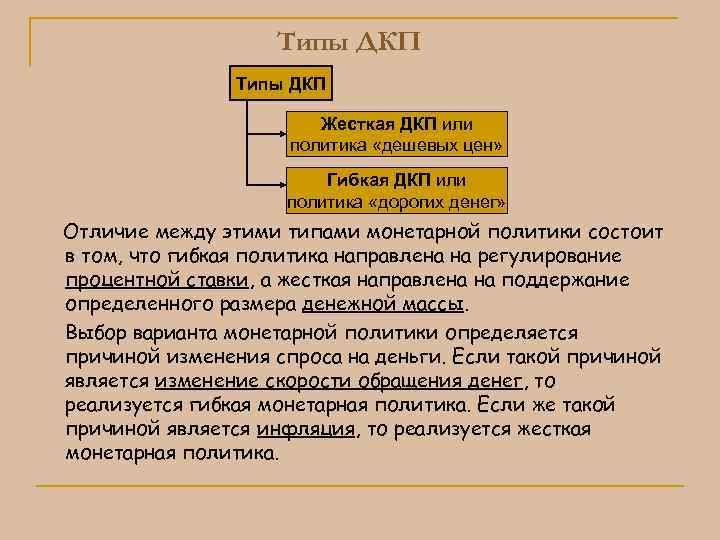 Типы ДКП

Типы ДКП

Жесткая ДКП или политика «дешевых цен»

Гибкая ДКП или политика «дорогих денег»

Отличие между этими типами монетарной политики состоит в том, что гибкая политика направлена на регулирование процентной ставки, а жесткая направлена на поддержание определенного размера денежной массы.

Выбор варианта монетарной политики определяется причиной изменения спроса на деньги. Если такой причиной является изменение скорости обращения денег, то реализуется гибкая монетарная политика. Если же такой причиной является инфляция, то реализуется жесткая монетарная политика.